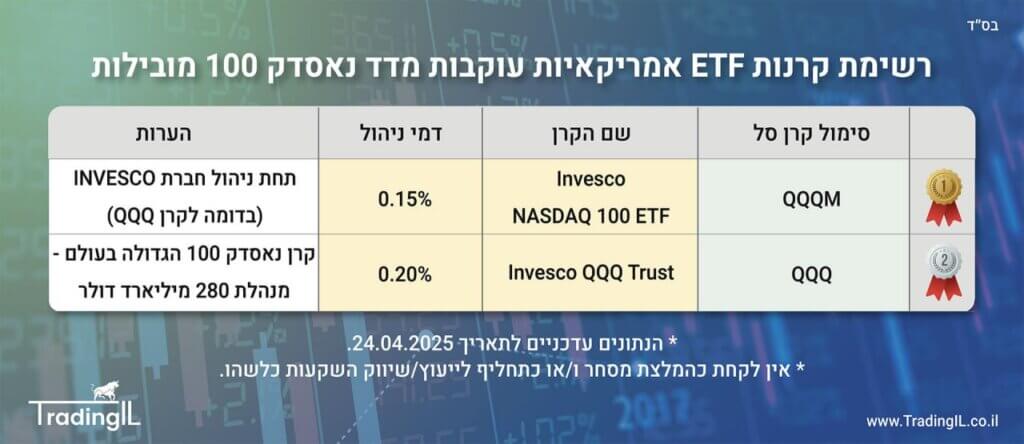 בס"ד

רשימת קרנות ETF אמריקאיות עוקבות מדד נאסדק 100 מובילות

| | סימול קרן סל | שם הקרן | דמי ניהול | הערות |
|---|---|---|---|---|
| 1 | QQQM | Invesco NASDAQ 100 ETF | 0.15% | תחת ניהול חברת INVESCO (בדומה לקרן QQQ) |
| 2 | QQQ | Invesco QQQ Trust | 0.20% | קרן נאסדק 100 הגדולה בעולם - מנהלת 280 מיליארד דולר |

* הנתונים עדכניים לתאריך 24.04.2025.
* אין לקחת כהמלצת מסחר ו/או כתחליף לייעוץ/שיווק השקעות כלשהו.

TradingIL

www.TradingIL.co.il